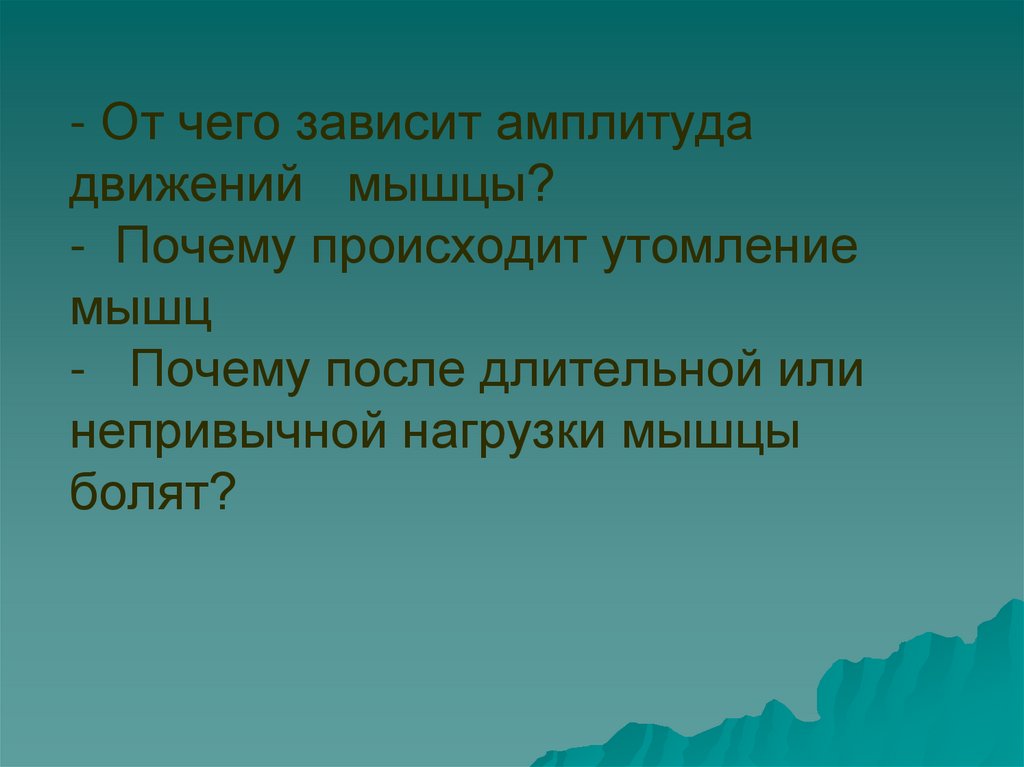 - От чего зависит амплитуда движений мышцы?
- Почему происходит утомление мышц
- Почему после длительной или непривычной нагрузки мышцы болят?